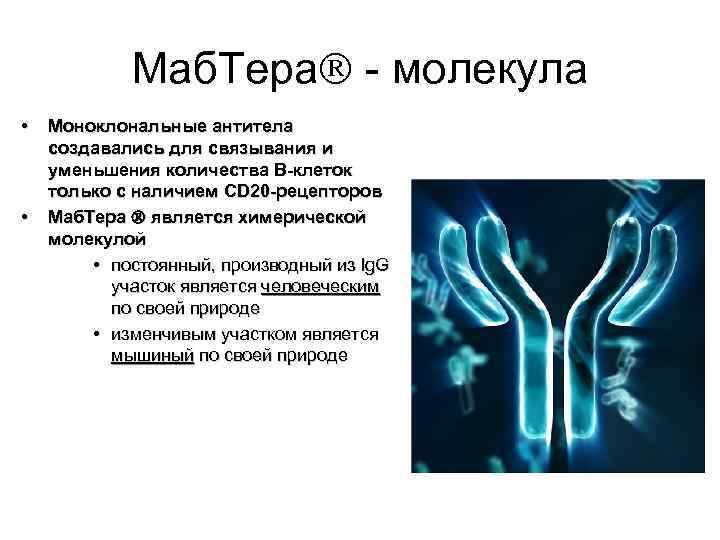 МабТера® - молекула

• Моноклональные антитела создавались для связывания и уменьшения количества В-клеток только с наличием CD20-рецепторов

• МабТера ® является химерической молекулой

• постоянный, производный из IgG участок является человеческим по своей природе

• изменчивым участком является мышиный по своей природе